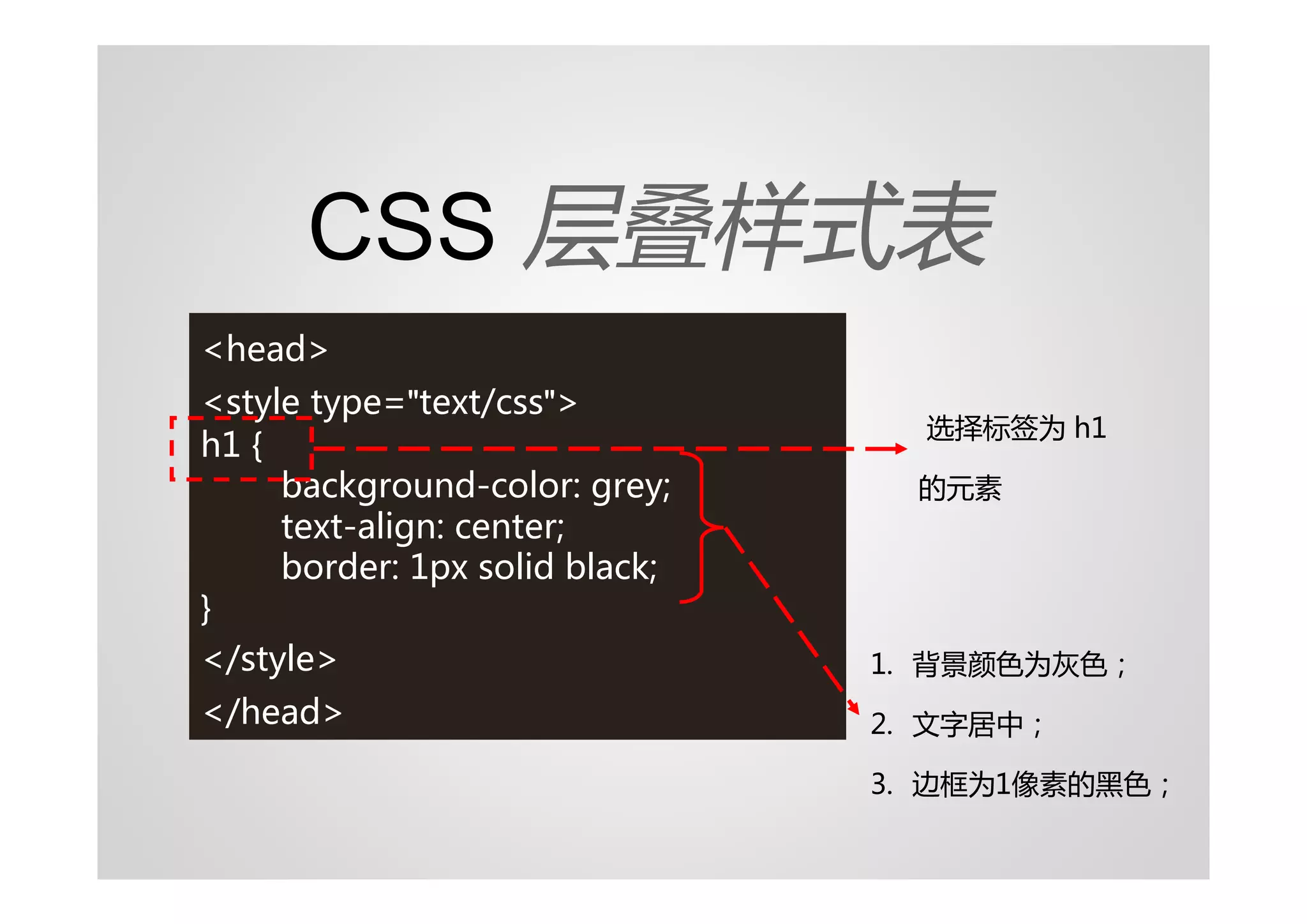 CSS 层叠样式表

<head>
<style type="text/css">
h1 {
background-color: grey;
text-align: center;
border: 1px solid black;
}
</style>
</head>

选择标签为 h1 的元素

1. 背景颜色为灰色；
2. 文字居中；
3. 边框为1像素的黑色；